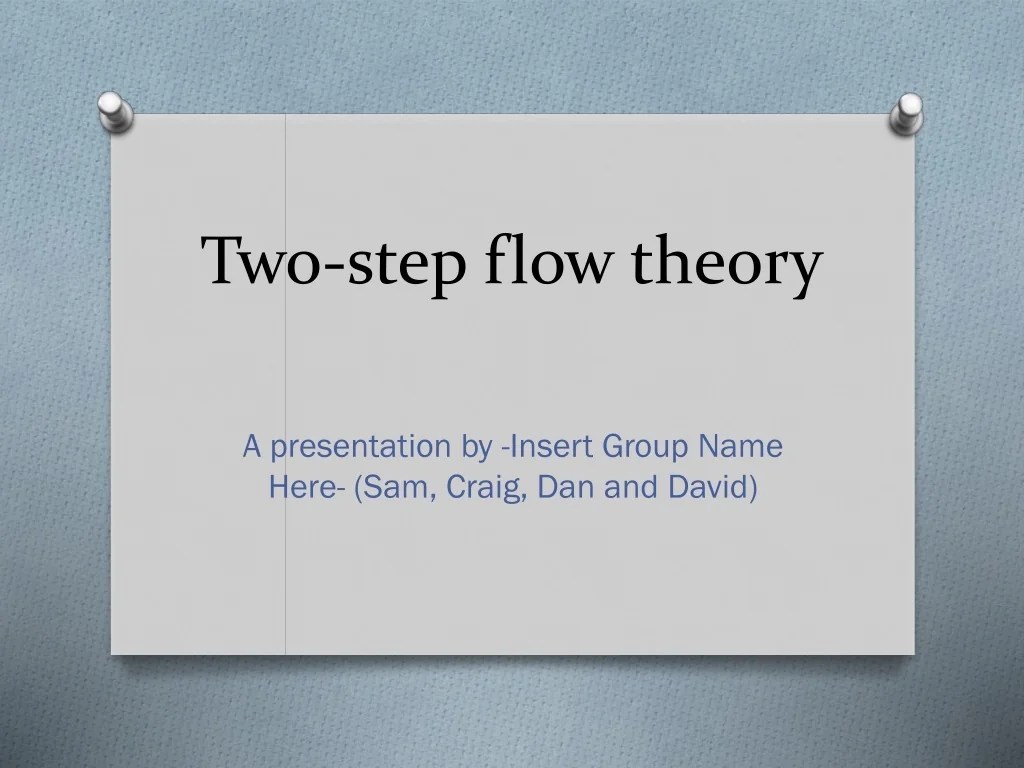 Two-step flow theory

A presentation by -Insert Group Name Here- (Sam, Craig, Dan and David)